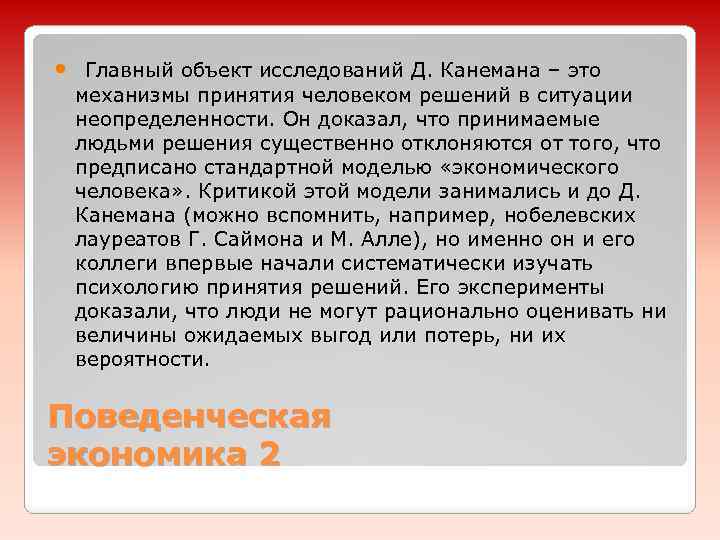 Главный объект исследований Д. Канемана – это механизмы принятия человеком решений в ситуации неопределенности. Он доказал, что принимаемые людьми решения существенно отклоняются от того, что предписано стандартной моделью «экономического человека». Критикой этой модели занимались и до Д. Канемана (можно вспомнить, например, нобелевских лауреатов Г. Саймона и М. Алле), но именно он и его коллеги впервые начали систематически изучать психологию принятия решений. Его эксперименты доказали, что люди не могут рационально оценивать ни величины ожидаемых выгод или потерь, ни их вероятности.

Поведенческая экономика 2